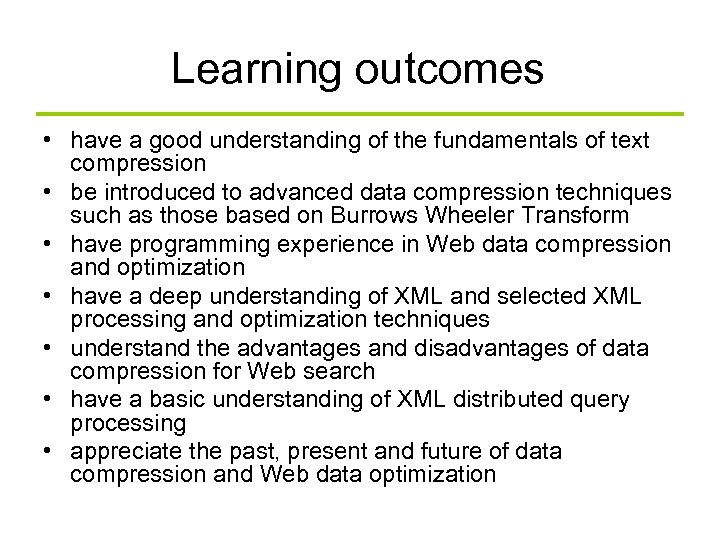 Learning outcomes

• have a good understanding of the fundamentals of text compression
• be introduced to advanced data compression techniques such as those based on Burrows Wheeler Transform
• have programming experience in Web data compression and optimization
• have a deep understanding of XML and selected XML processing and optimization techniques
• understand the advantages and disadvantages of data compression for Web search
• have a basic understanding of XML distributed query processing
• appreciate the past, present and future of data compression and Web data optimization